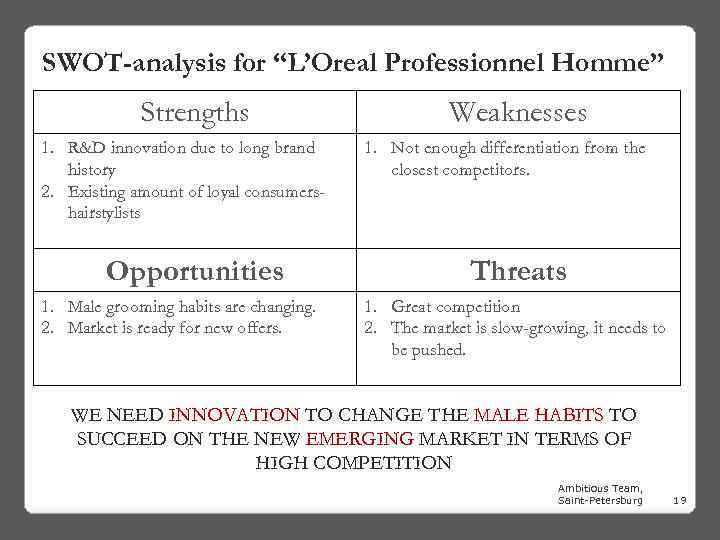 SWOT-analysis for "L'Oreal Professionnel Homme"

| Strengths | Weaknesses |
|---|---|
| 1. R&D innovation due to long brand history 2. Existing amount of loyal consumers-hairstylists | 1. Not enough differentiation from the closest competitors. |
| **Opportunities** | **Threats** |
| 1. Male grooming habits are changing. 2. Market is ready for new offers. | 1. Great competition 2. The market is slow-growing, it needs to be pushed. |

WE NEED INNOVATION TO CHANGE THE MALE HABITS TO SUCCEED ON THE NEW EMERGING MARKET IN TERMS OF HIGH COMPETITION

Ambitious Team, Saint-Petersburg 19